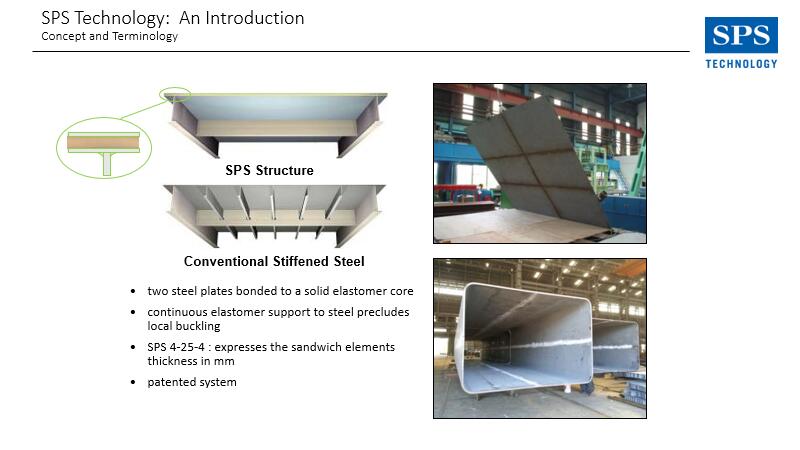 SPS Technology: An Introduction
Concept and Terminology

SPS
TECHNOLOGY

SPS Structure

Conventional Stiffened Steel

• two steel plates bonded to a solid elastomer core
• continuous elastomer support to steel precludes local buckling
• SPS 4-25-4 : expresses the sandwich elements thickness in mm
• patented system